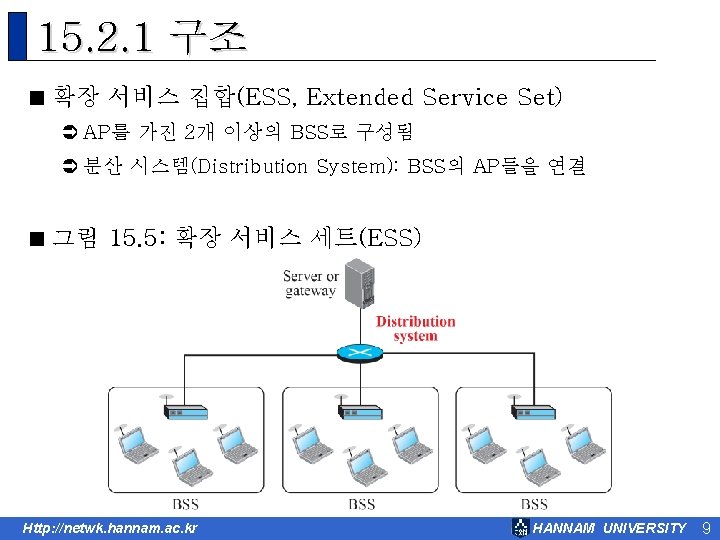 15.2.1 구조

■ 확장 서비스 집합(ESS, Extended Service Set)

➲ AP를 가진 2개 이상의 BSS로 구성됨

➲ 분산 시스템(Distribution System): BSS의 AP들을 연결

■ 그림 15.5: 확장 서비스 세트(ESS)

Server or gateway

Distribution system

BSS

BSS

BSS

Http://netwk.hannam.ac.kr

HANNAM UNIVERSITY 9